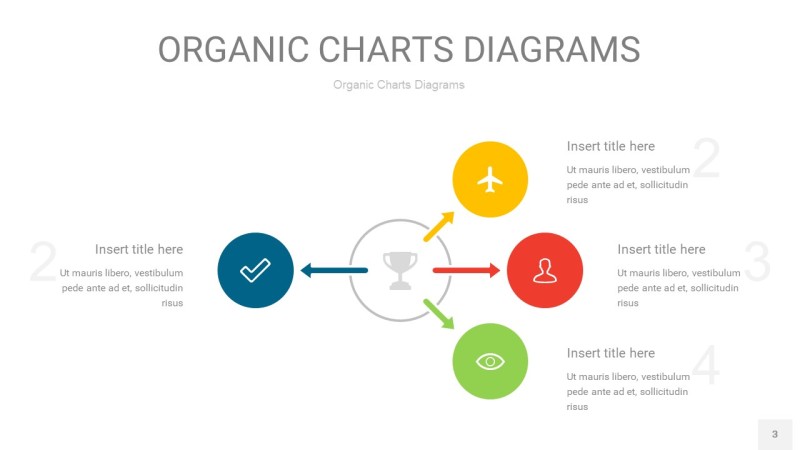 ORGANIC CHARTS DIAGRAMS

Organic Charts Diagrams

2
Insert title here
Ut mauris libero, vestibulum pede ante ad et, sollicitudin risus

2
Insert title here
Ut mauris libero, vestibulum pede ante ad et, sollicitudin risus

3
Insert title here
Ut mauris libero, vestibulum pede ante ad et, sollicitudin risus

4
Insert title here
Ut mauris libero, vestibulum pede ante ad et, sollicitudin risus

3